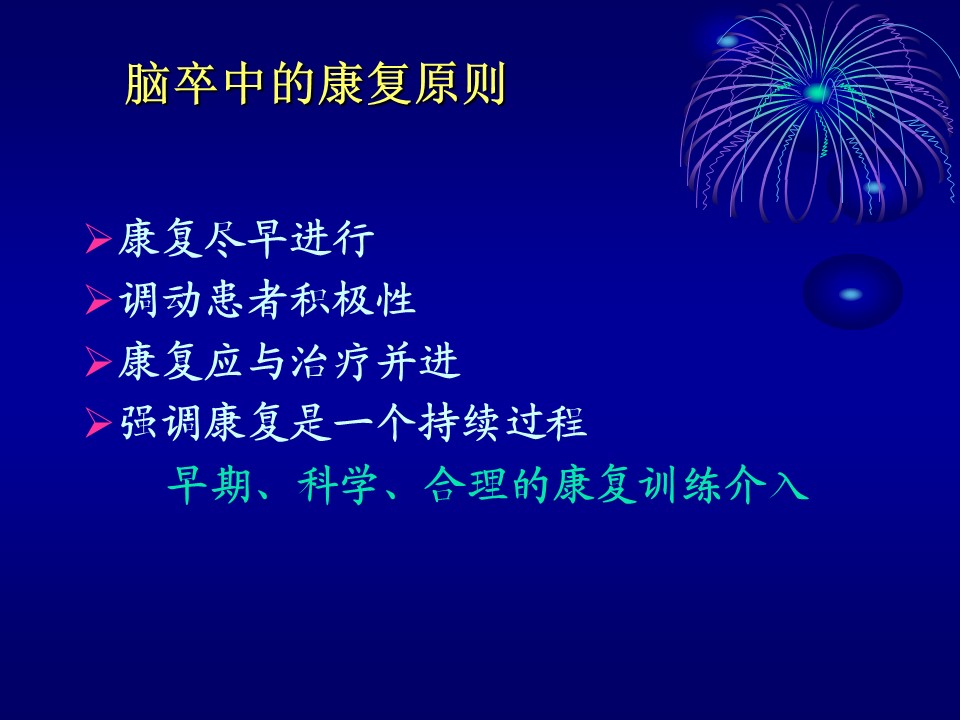 脑卒中的康复原则

➢康复尽早进行
➢调动患者积极性
➢康复应与治疗并进
➢强调康复是一个持续过程

早期、科学、合理的康复训练介入